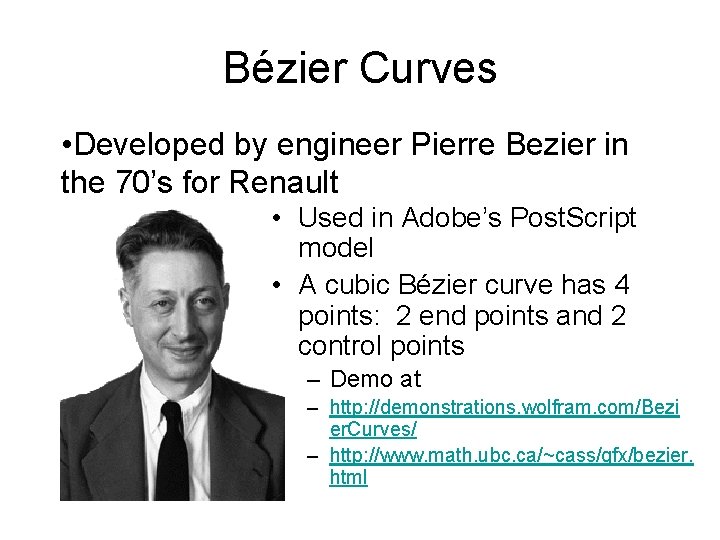 Bézier Curves

•Developed by engineer Pierre Bezier in the 70's for Renault

• Used in Adobe's PostScript model

• A cubic Bézier curve has 4 points: 2 end points and 2 control points

– Demo at

– http://demonstrations.wolfram.com/BezierCurves/

– http://www.math.ubc.ca/~cass/gfx/bezier.html